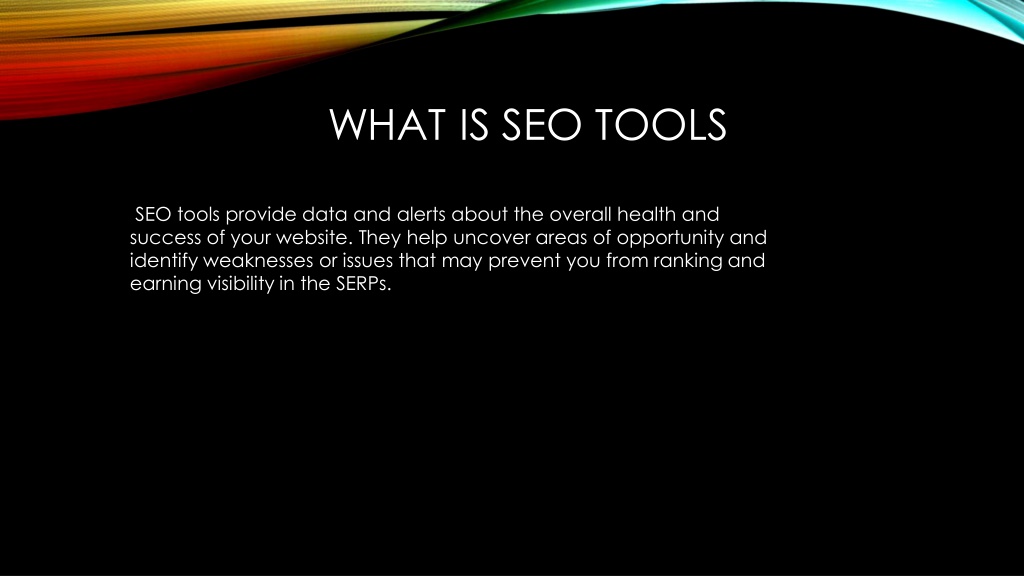 WHAT IS SEO TOOLS

SEO tools provide data and alerts about the overall health and success of your website. They help uncover areas of opportunity and identify weaknesses or issues that may prevent you from ranking and earning visibility in the SERPs.